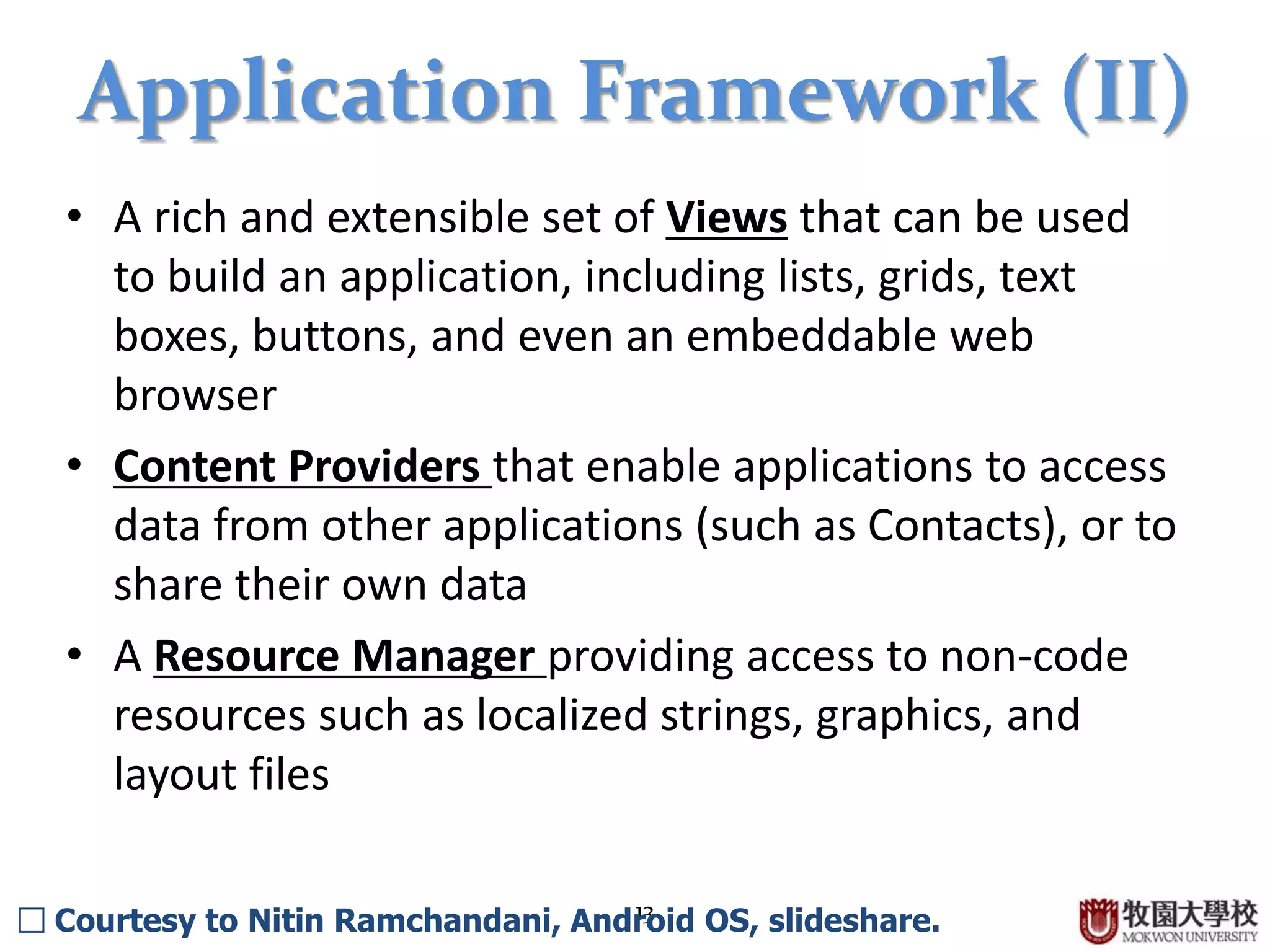 Application Framework (II)

• A rich and extensible set of Views that can be used to build an application, including lists, grids, text boxes, buttons, and even an embeddable web browser

• Content Providers that enable applications to access data from other applications (such as Contacts), or to share their own data

• A Resource Manager providing access to non-code resources such as localized strings, graphics, and layout files

☐ Courtesy to Nitin Ramchandani, Android OS, slideshare.

12

牧園大學校
MOKWON UNIVERSITY